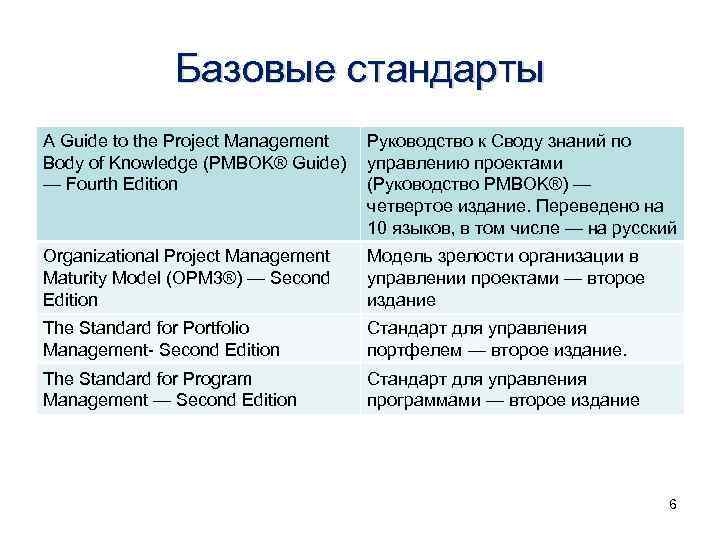 Базовые стандарты

| A Guide to the Project Management Body of Knowledge (PMBOK® Guide) — Fourth Edition | Руководство к Своду знаний по управлению проектами (Руководство PMBOK®) — четвертое издание. Переведено на 10 языков, в том числе — на русский |
|---|---|
| Organizational Project Management Maturity Model (OPM3®) — Second Edition | Модель зрелости организации в управлении проектами — второе издание |
| The Standard for Portfolio Management- Second Edition | Стандарт для управления портфелем — второе издание. |
| The Standard for Program Management — Second Edition | Стандарт для управления программами — второе издание |

6